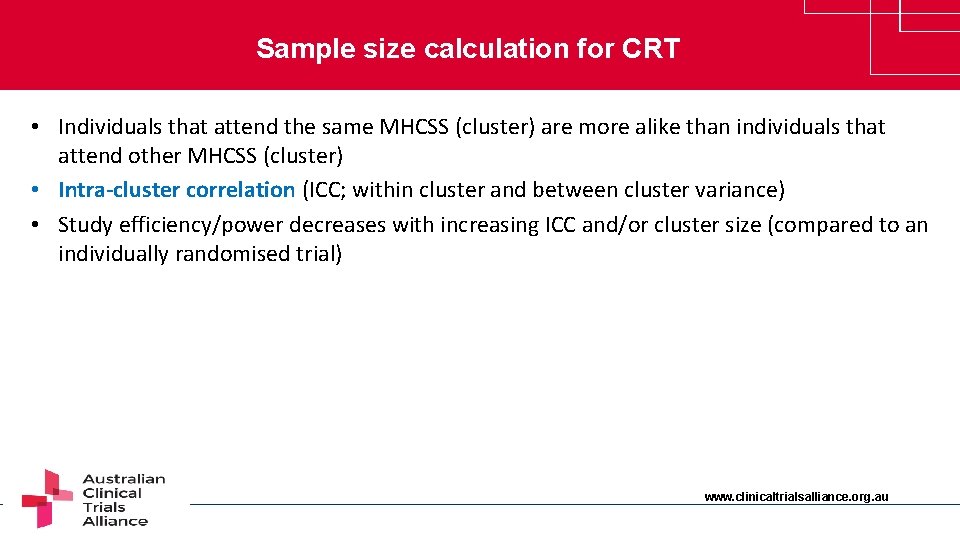 Sample size calculation for CRT

• Individuals that attend the same MHCSS (cluster) are more alike than individuals that attend other MHCSS (cluster)
• Intra-cluster correlation (ICC; within cluster and between cluster variance)
• Study efficiency/power decreases with increasing ICC and/or cluster size (compared to an individually randomised trial)

Australian Clinical Trials Alliance

www.clinicaltrialsalliance.org.au